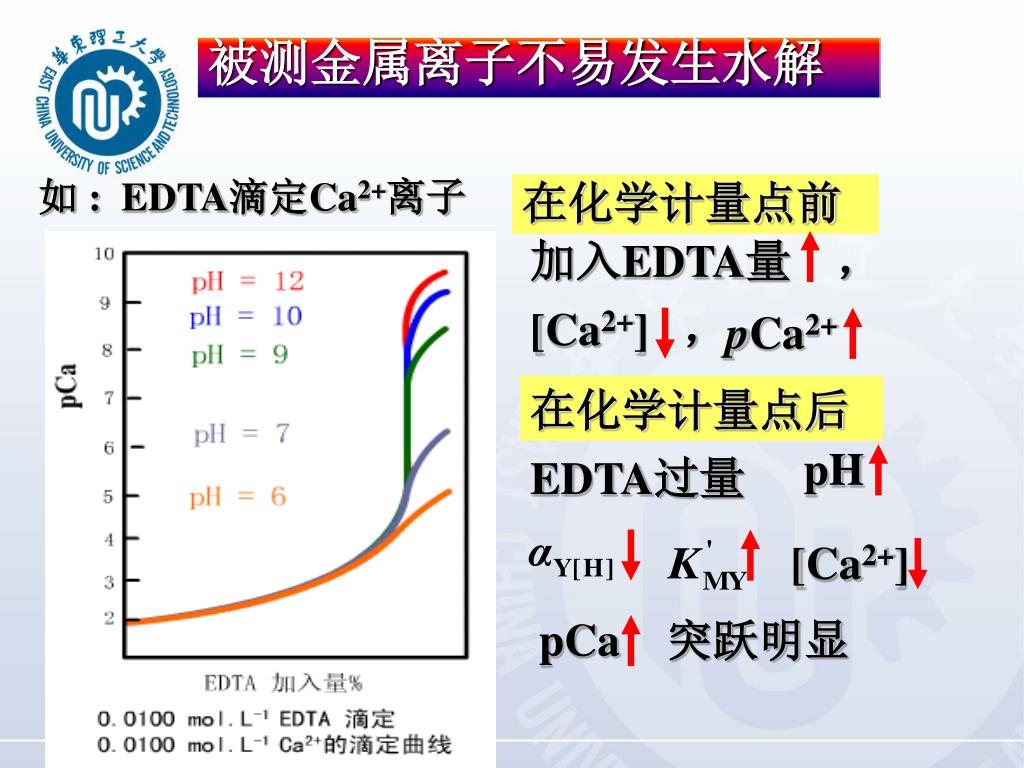 華東理工大學 EAST CHINA UNIVERSITY OF SCIENCE AND TECHNOLOGY

被测金属离子不易发生水解

如：EDTA滴定$Ca^{2+}$离子

10
9
8
7
6
5
4
3
2
pCa
pH = 12
pH = 10
pH = 9
pH = 7
pH = 6
EDTA 加入量%
0.0100 mol.$L^{-1}$ EDTA 滴定
0.0100 mol.$L^{-1}$ $Ca^{2+}$的滴定曲线

在化学计量点前

加入EDTA量↑，

$[Ca^{2+}]$↓，$pCa^{2+}$↑

在化学计量点后

EDTA过量 pH↑

$\alpha_{Y[H]}$↓ $K'_{MY}$↑ $[Ca^{2+}]$↓

pCa↑ 突跃明显